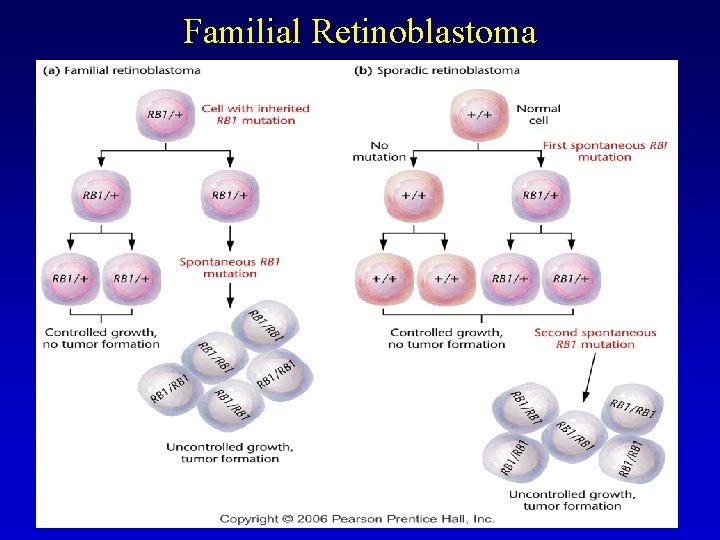 Familial Retinoblastoma

(a) Familial retinoblastoma

RB1/+

Cell with inherited RB1 mutation

RB1/+

RB1/+

RB1/+

RB1/+

Spontaneous RB1 mutation

Controlled growth, no tumor formation

RB1/RB1

RB1/RB1

RB1/RB1

RB1/RB1

RB1/RB1

Uncontrolled growth, tumor formation

(b) Sporadic retinoblastoma

+/+

Normal cell

No mutation

First spontaneous RBI mutation

+/+

RB1/+

+/+

+/+

RB1/+

RB1/+

Controlled growth, no tumor formation

Second spontaneous RB1 mutation

RB1/RB1

RB1/RB1

RB1/RB1

RB1/RB1

RB1/RB1

Uncontrolled growth, tumor formation

Copyright © 2006 Pearson Prentice Hall, Inc.